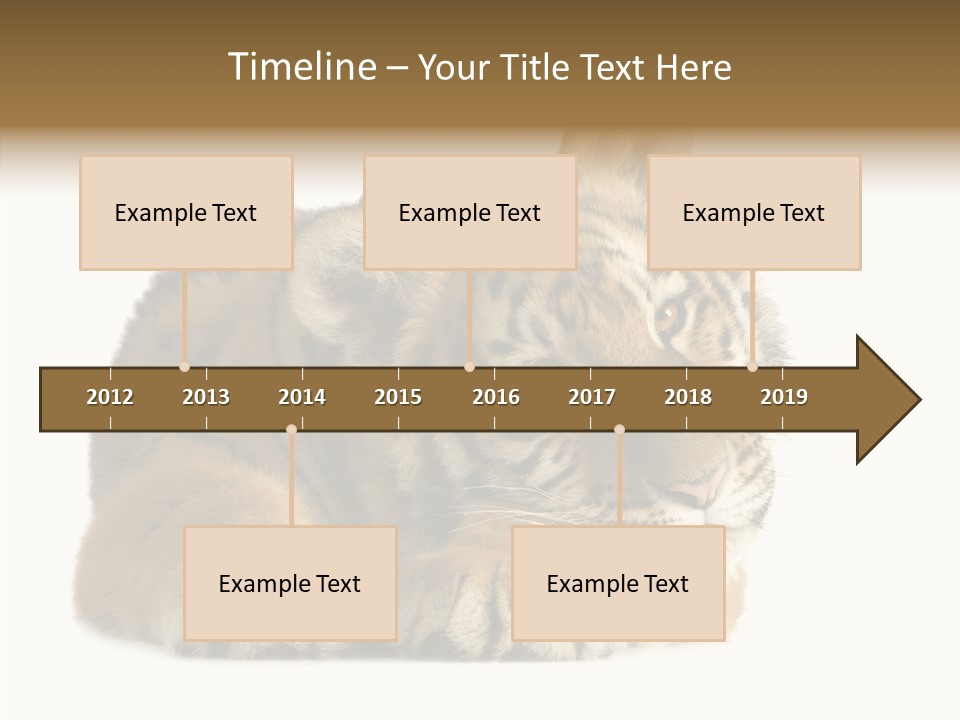 Timeline – Your Title Text Here

Example Text

Example Text

Example Text

2012 2013 2014 2015 2016 2017 2018 2019

Example Text

Example Text